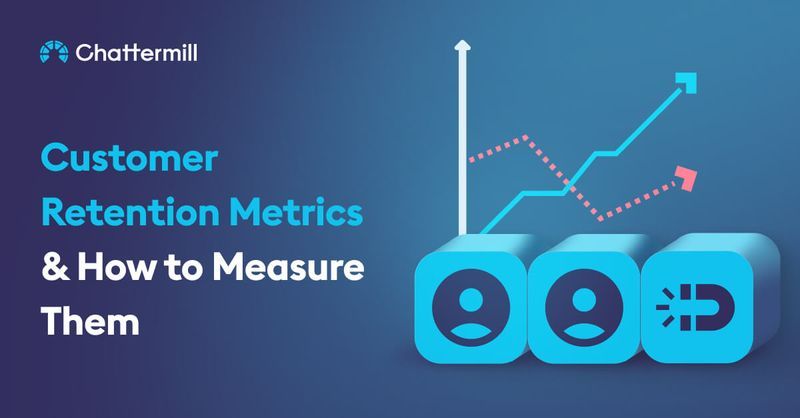 Chattermill

Customer Retention Metrics & How to Measure Them